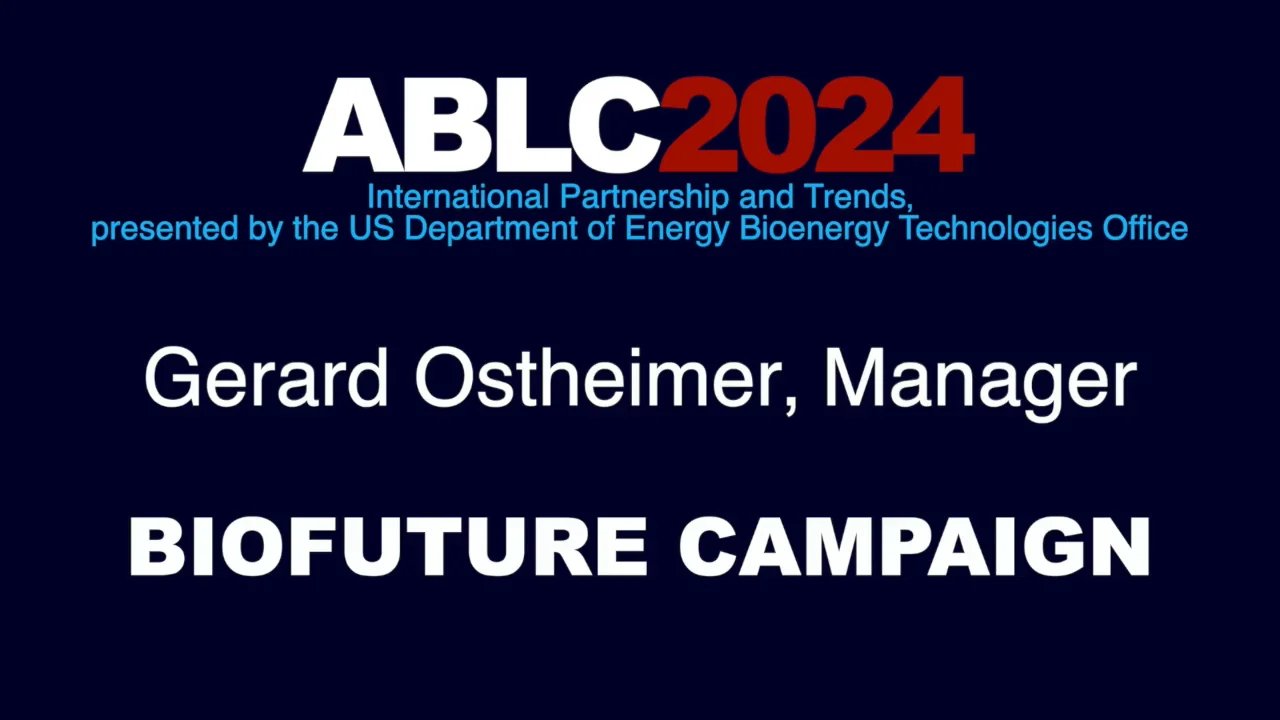 ABLC2024
International Partnership and Trends,
presented by the US Department of Energy Bioenergy Technologies Office

Gerard Ostheimer, Manager

BIOFUTURE CAMPAIGN